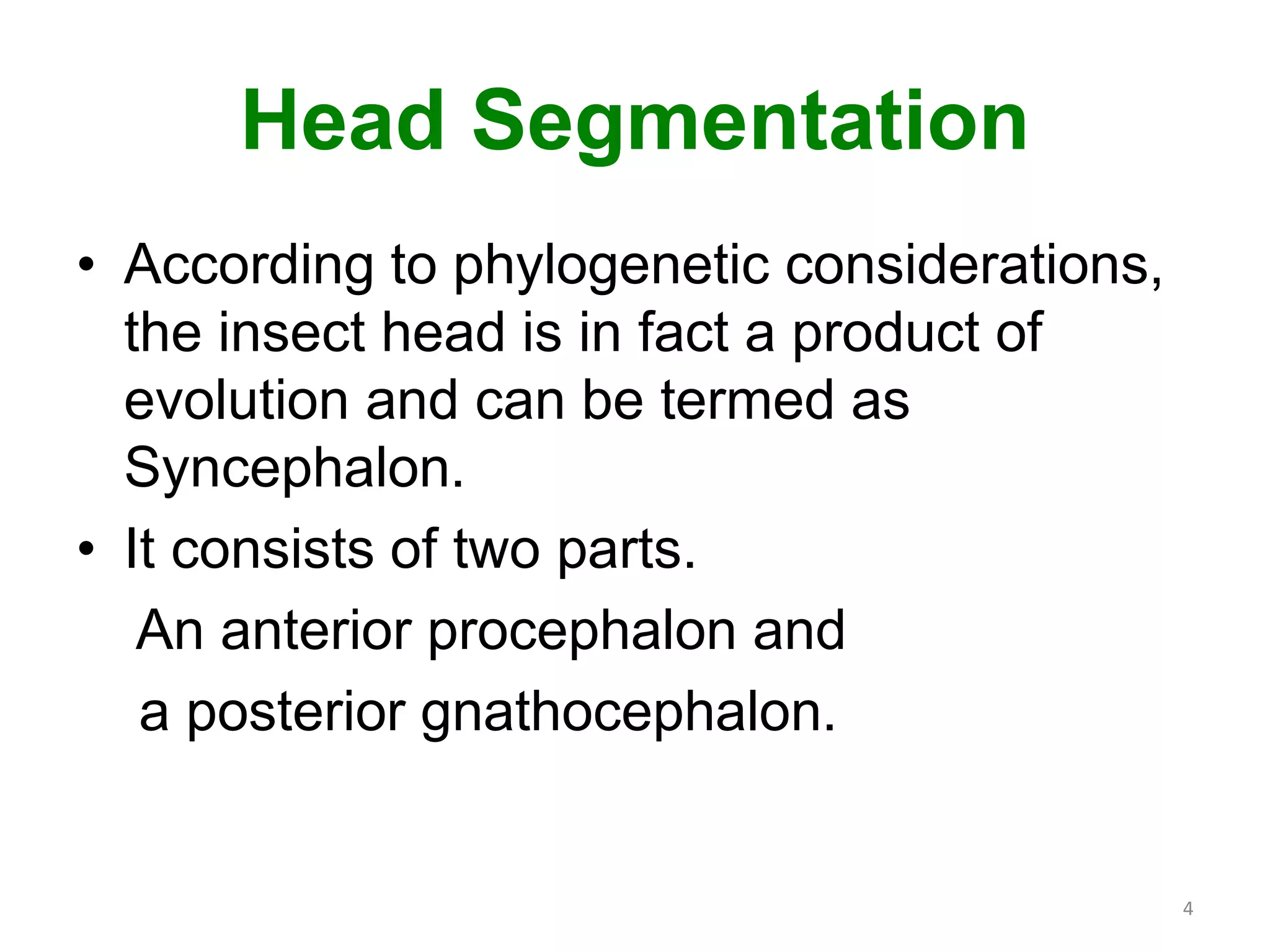 Head Segmentation

• According to phylogenetic considerations, the insect head is in fact a product of evolution and can be termed as Syncephalon.

• It consists of two parts.

An anterior procephalon and

a posterior gnathocephalon.

4